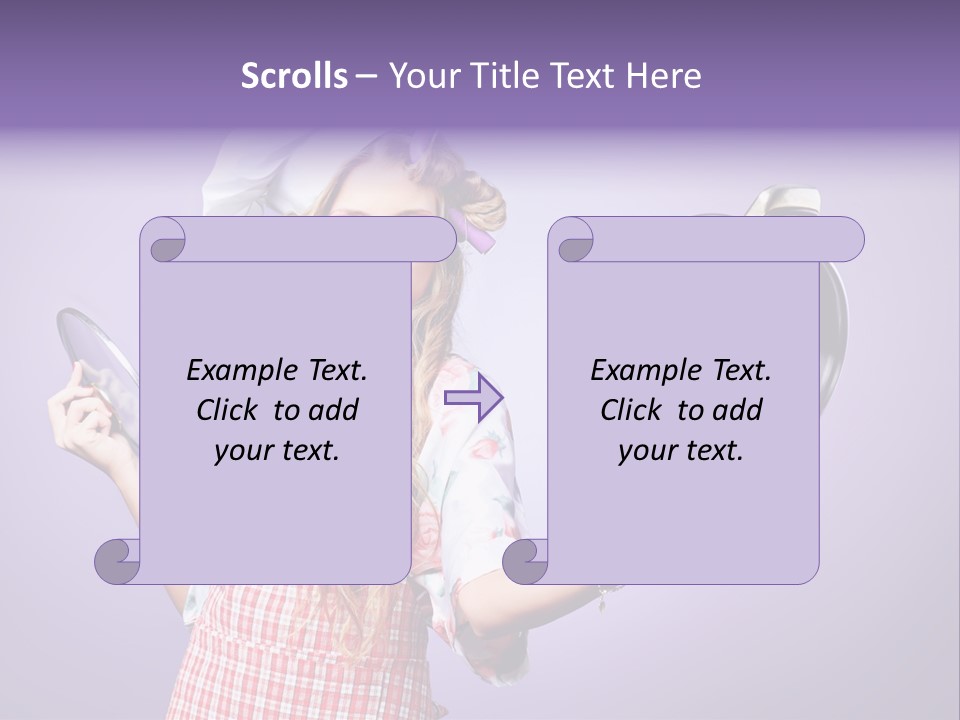 Scrolls – Your Title Text Here

Example Text. Click to add your text.

Example Text. Click to add your text.